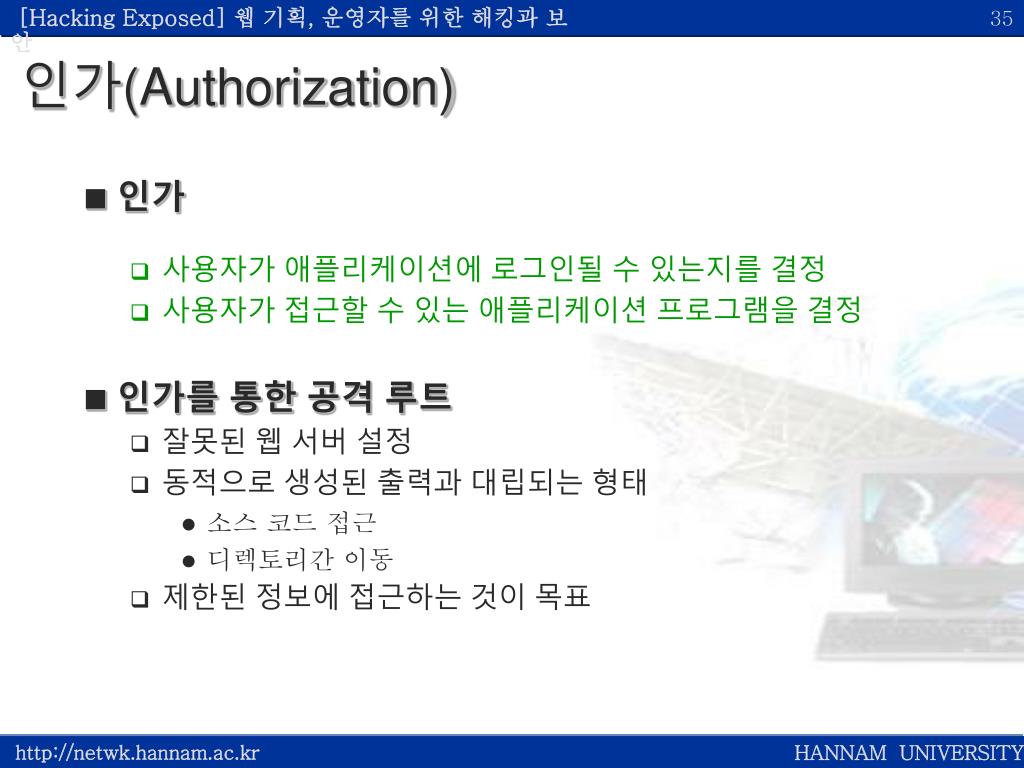 [Hacking Exposed] 웹 기획, 운영자를 위한 해킹과 보안

35

인가(Authorization)

■ 인가

❑ 사용자가 애플리케이션에 로그인될 수 있는지를 결정
❑ 사용자가 접근할 수 있는 애플리케이션 프로그램을 결정

■ 인가를 통한 공격 루트

❑ 잘못된 웹 서버 설정
❑ 동적으로 생성된 출력과 대립되는 형태
● 소스 코드 접근
● 디렉토리간 이동
❑ 제한된 정보에 접근하는 것이 목표

http://netwk.hannam.ac.kr

HANNAM UNIVERSITY